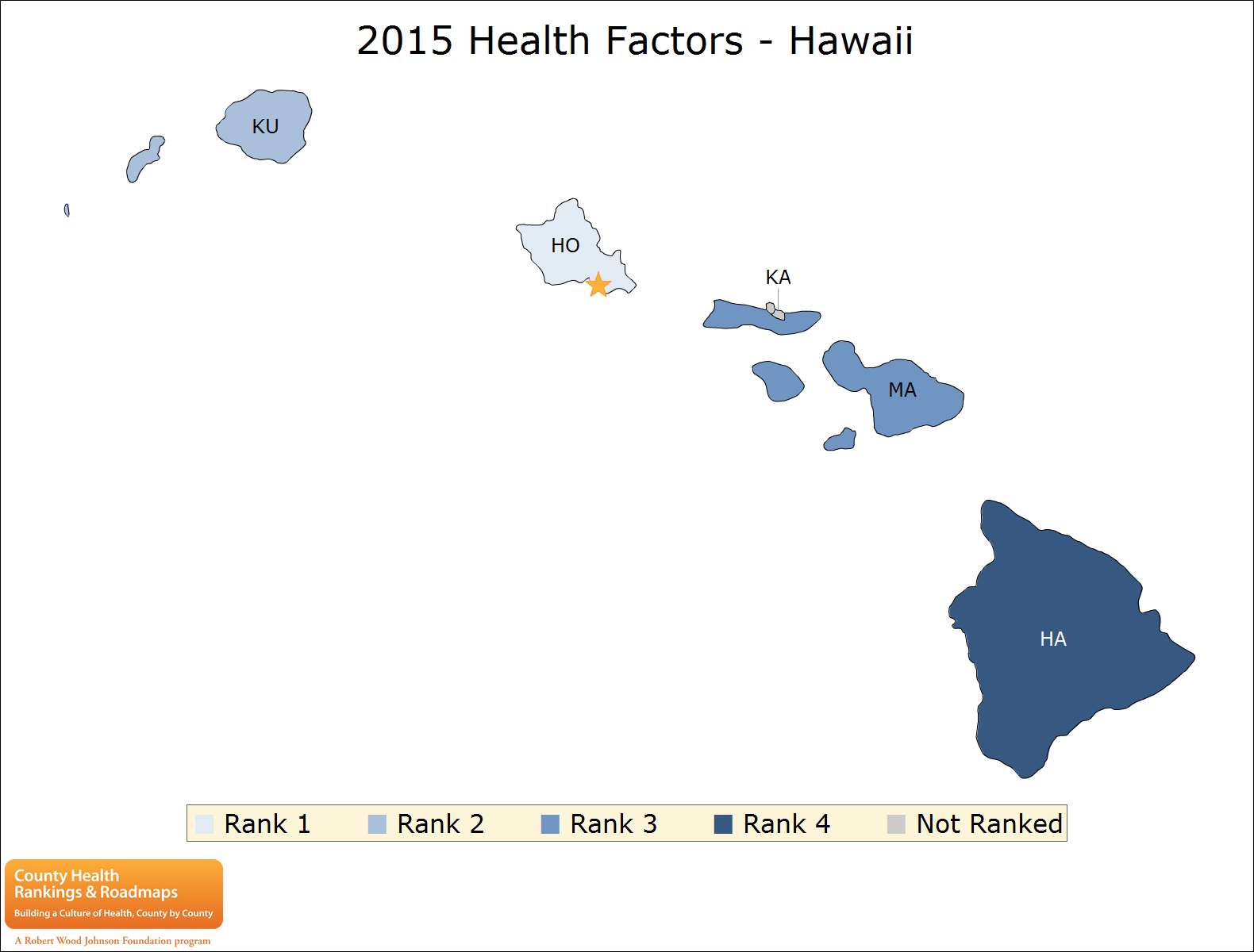 2015 Health Factors - Hawaii

KU

HO

KA

MA

HA

Rank 1 Rank 2 Rank 3 Rank 4 Not Ranked

County Health Rankings & Roadmaps
Building a Culture of Health, County by County
A Robert Wood Johnson Foundation program